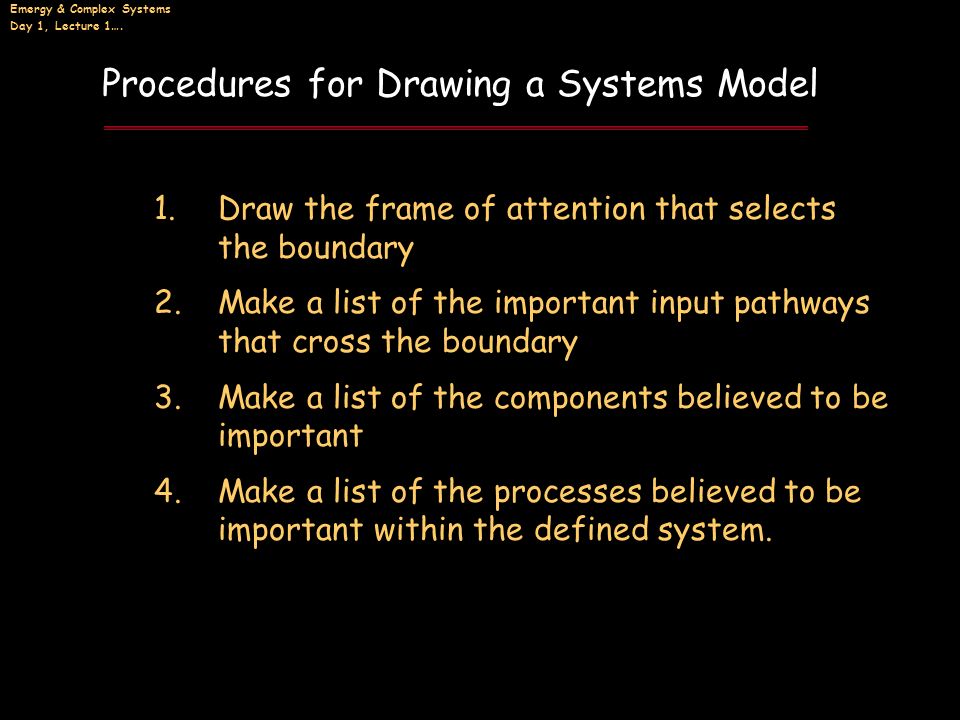 Emergy & Complex Systems
Day 1, Lecture 1….

Procedures for Drawing a Systems Model

1. Draw the frame of attention that selects the boundary

2. Make a list of the important input pathways that cross the boundary

3. Make a list of the components believed to be important

4. Make a list of the processes believed to be important within the defined system.